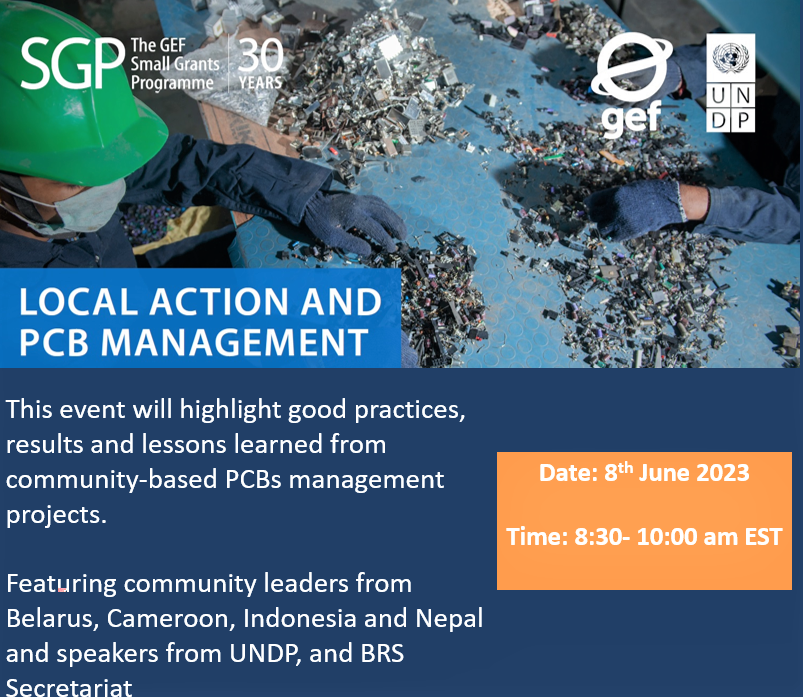 SGP The GEF Small Grants Programme 30 YEARS

gef

UNDP

LOCAL ACTION AND PCB MANAGEMENT

This event will highlight good practices, results and lessons learned from community-based PCBs management projects.

Featuring community leaders from Belarus, Cameroon, Indonesia and Nepal and speakers from UNDP, and BRS Secretariat

Date: 8$^{th}$ June 2023

Time: 8:30- 10:00 am EST